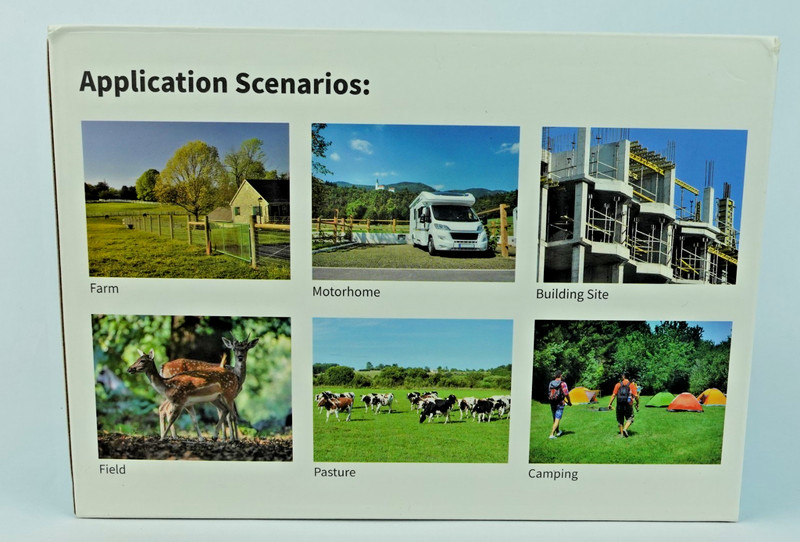 Application Scenarios:

Farm

Motorhome

Building Site

Field

Pasture

Camping